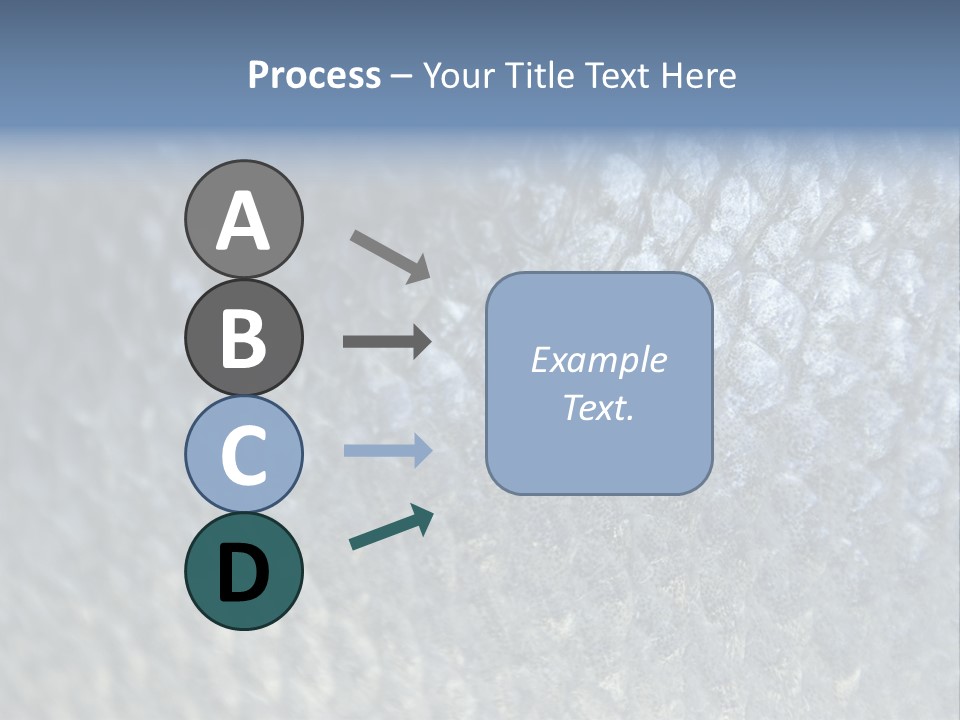 Process – Your Title Text Here

A

B

C

D

Example Text.